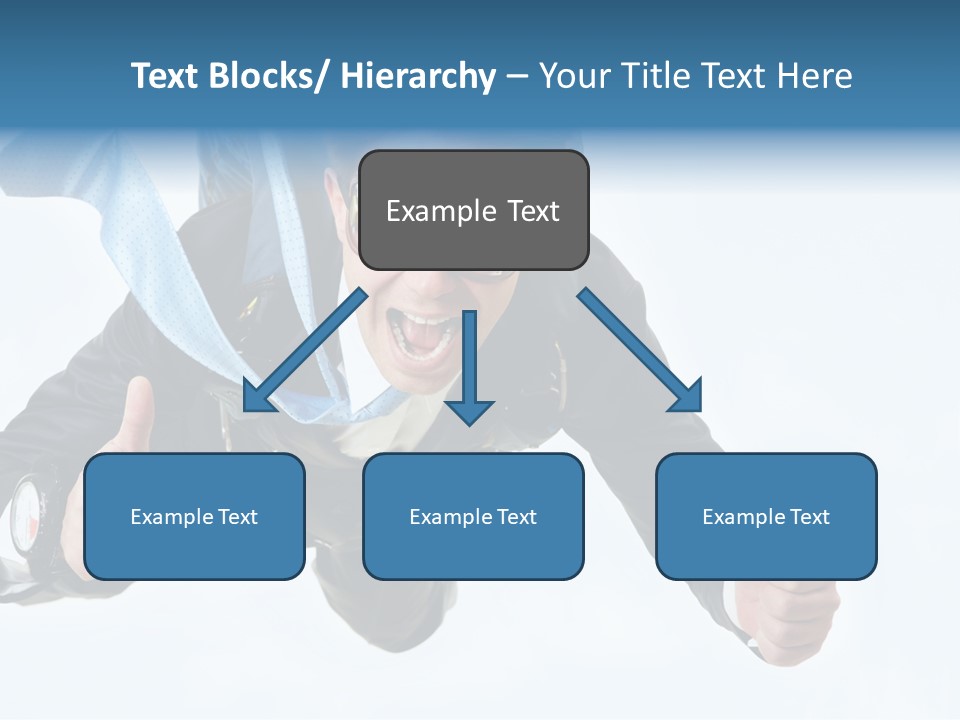 Text Blocks/ Hierarchy – Your Title Text Here

Example Text

Example Text

Example Text

Example Text